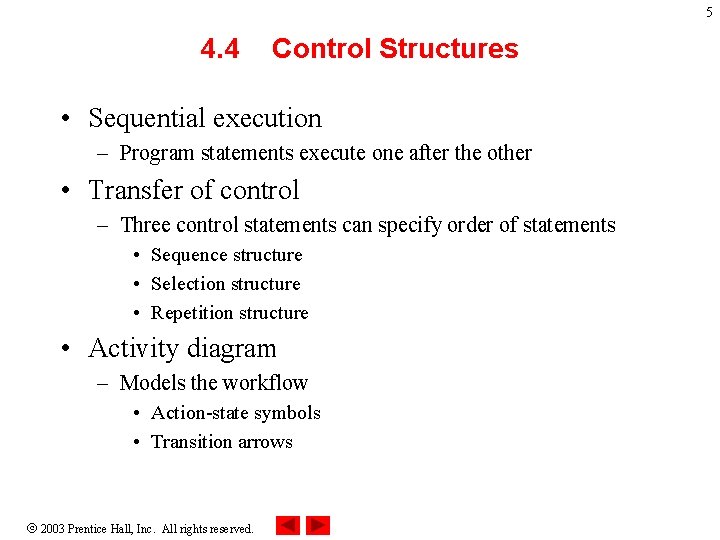 5

4.4 Control Structures

• Sequential execution
– Program statements execute one after the other
• Transfer of control
– Three control statements can specify order of statements
• Sequence structure
• Selection structure
• Repetition structure
• Activity diagram
– Models the workflow
• Action-state symbols
• Transition arrows

© 2003 Prentice Hall, Inc. All rights reserved.